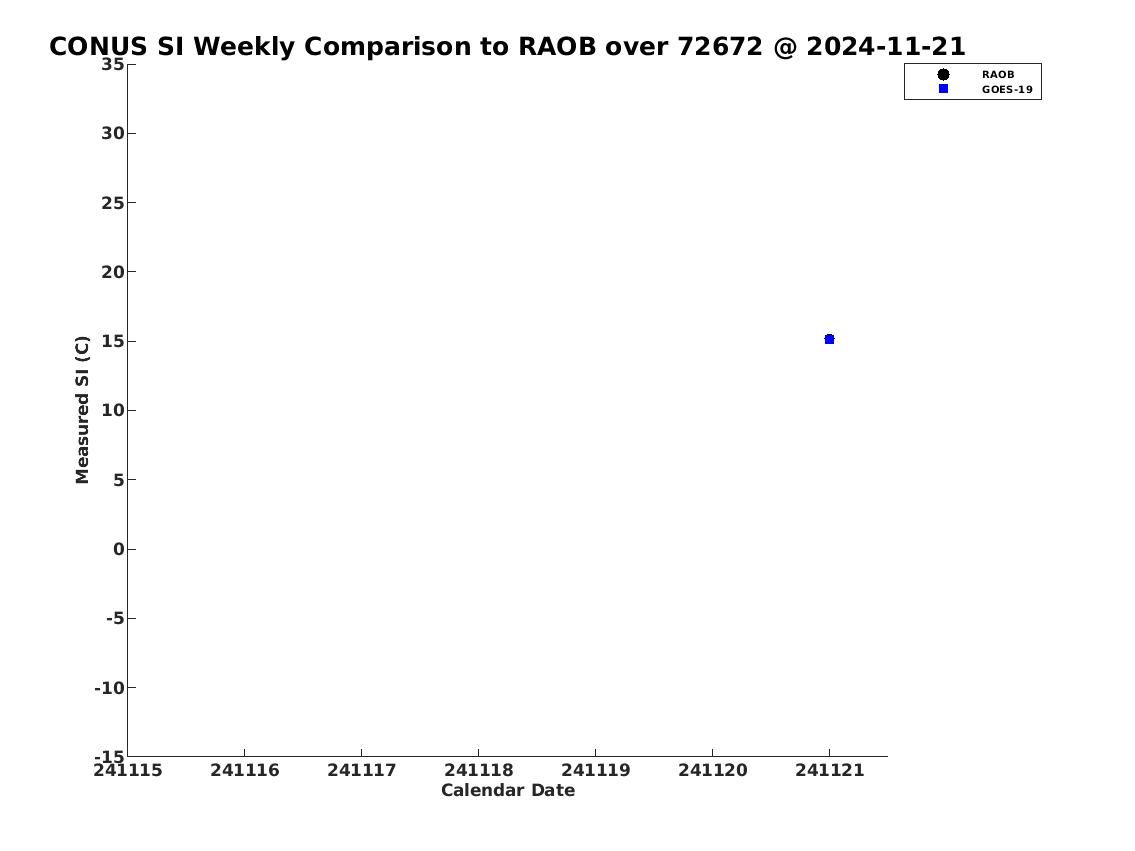 CONUS SI Weekly Comparison to RAOB over 72672 @ 2024-11-21

RAOB
GOES-19

Measured SI (C)

35
30
25
20
15
10
5
0
-5
-10
-15

241115 241116 241117 241118 241119 241120 241121

Calendar Date